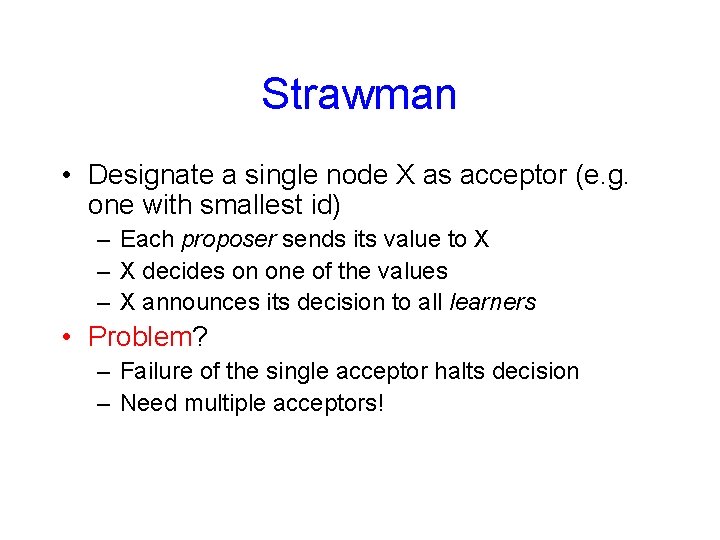 Strawman

• Designate a single node X as acceptor (e.g. one with smallest id)
  – Each proposer sends its value to X
  – X decides on one of the values
  – X announces its decision to all learners
• Problem?
  – Failure of the single acceptor halts decision
  – Need multiple acceptors!